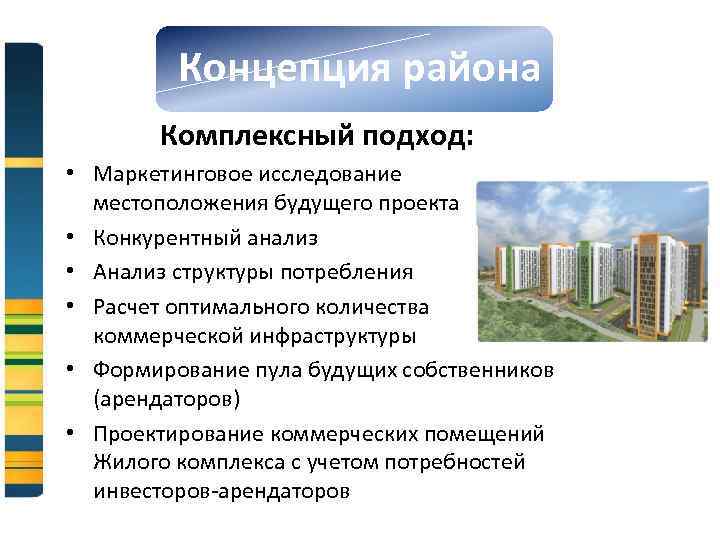 Концепция района

Комплексный подход:

• Маркетинговое исследование местоположения будущего проекта
• Конкурентный анализ
• Анализ структуры потребления
• Расчет оптимального количества коммерческой инфраструктуры
• Формирование пула будущих собственников (арендаторов)
• Проектирование коммерческих помещений Жилого комплекса с учетом потребностей инвесторов-арендаторов